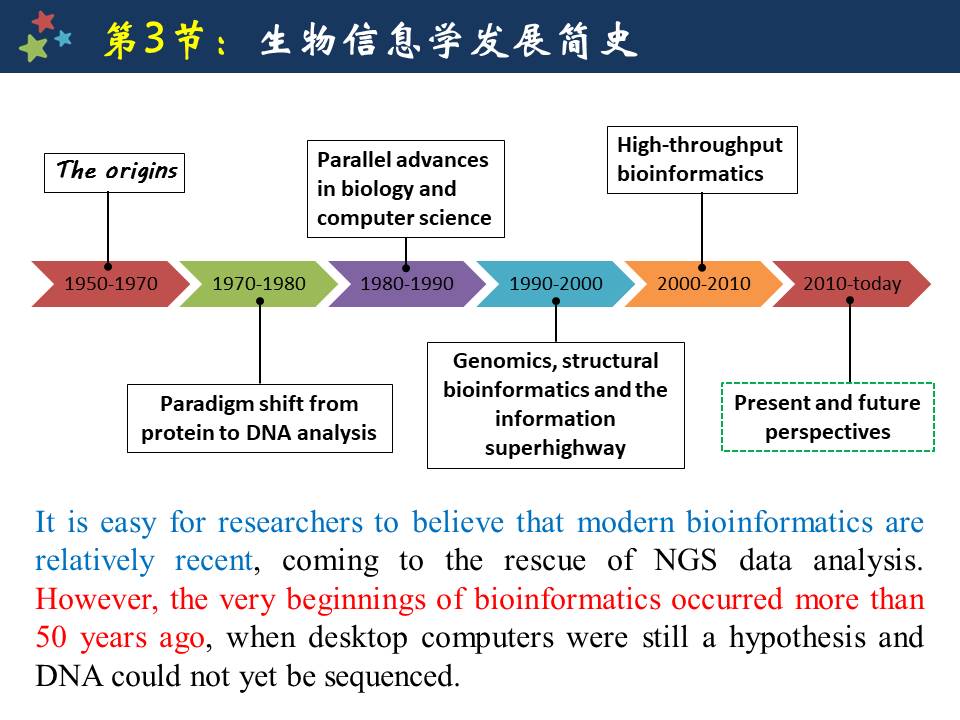 第3节：生物信息学发展简史

The origins

Parallel advances in biology and computer science

High-throughput bioinformatics

1950-1970

1970-1980

1980-1990

1990-2000

2000-2010

2010-today

Paradigm shift from protein to DNA analysis

Genomics, structural bioinformatics and the information superhighway

Present and future perspectives

It is easy for researchers to believe that modern bioinformatics are relatively recent, coming to the rescue of NGS data analysis. However, the very beginnings of bioinformatics occurred more than 50 years ago, when desktop computers were still a hypothesis and DNA could not yet be sequenced.